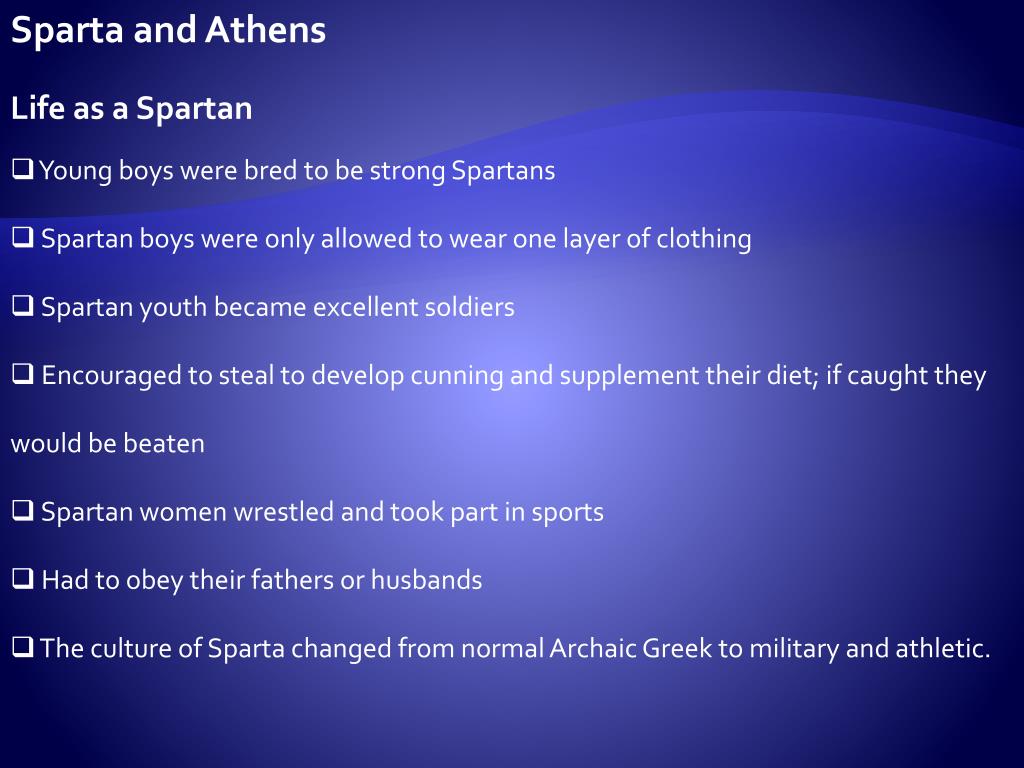 Sparta and Athens

Life as a Spartan

❑ Young boys were bred to be strong Spartans

❑ Spartan boys were only allowed to wear one layer of clothing

❑ Spartan youth became excellent soldiers

❑ Encouraged to steal to develop cunning and supplement their diet; if caught they would be beaten

❑ Spartan women wrestled and took part in sports

❑ Had to obey their fathers or husbands

❑ The culture of Sparta changed from normal Archaic Greek to military and athletic.